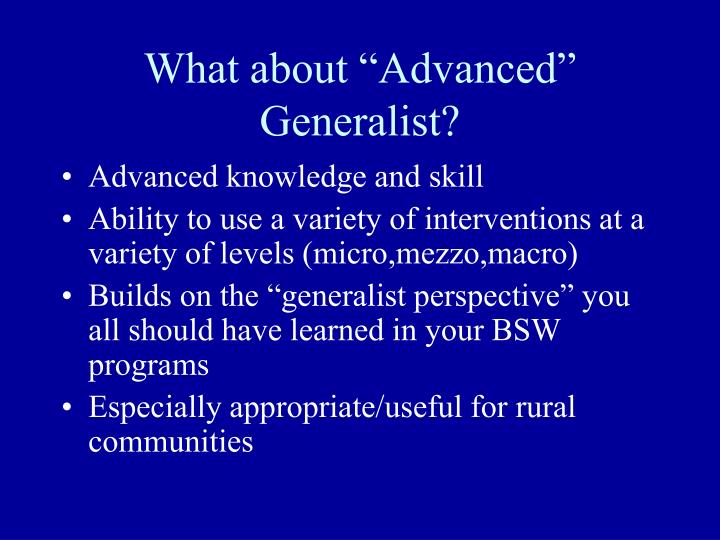 What about “Advanced” Generalist?

• Advanced knowledge and skill
• Ability to use a variety of interventions at a variety of levels (micro,mezzo,macro)
• Builds on the “generalist perspective” you all should have learned in your BSW programs
• Especially appropriate/useful for rural communities